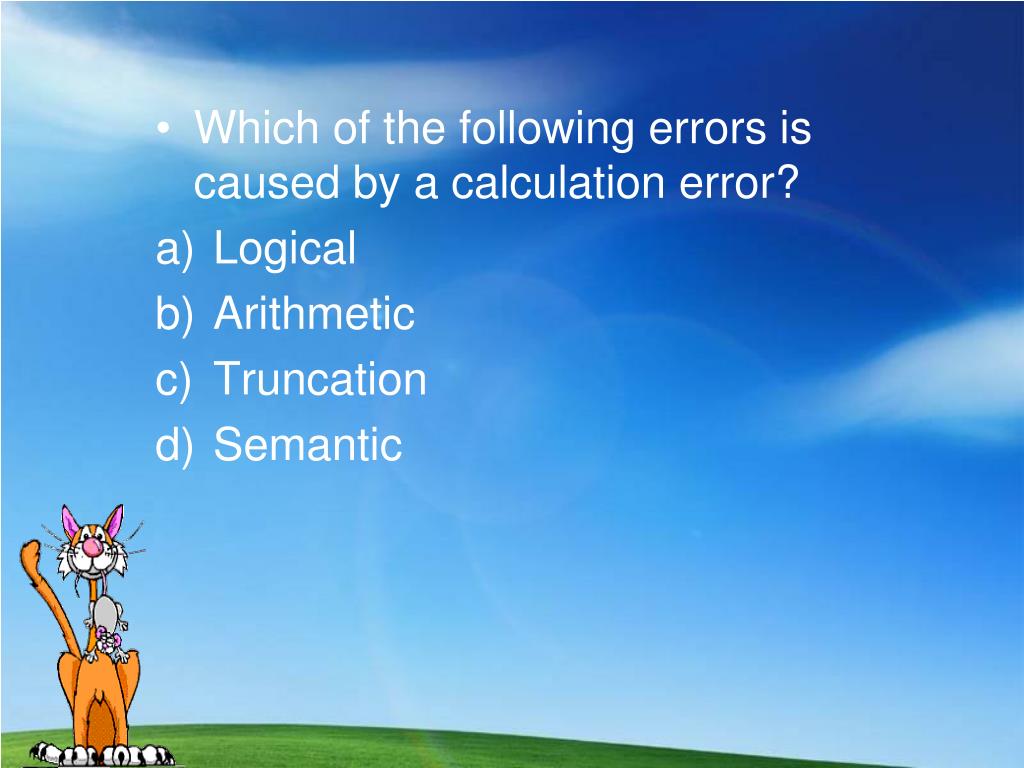 • Which of the following errors is caused by a calculation error?
a) Logical
b) Arithmetic
c) Truncation
d) Semantic